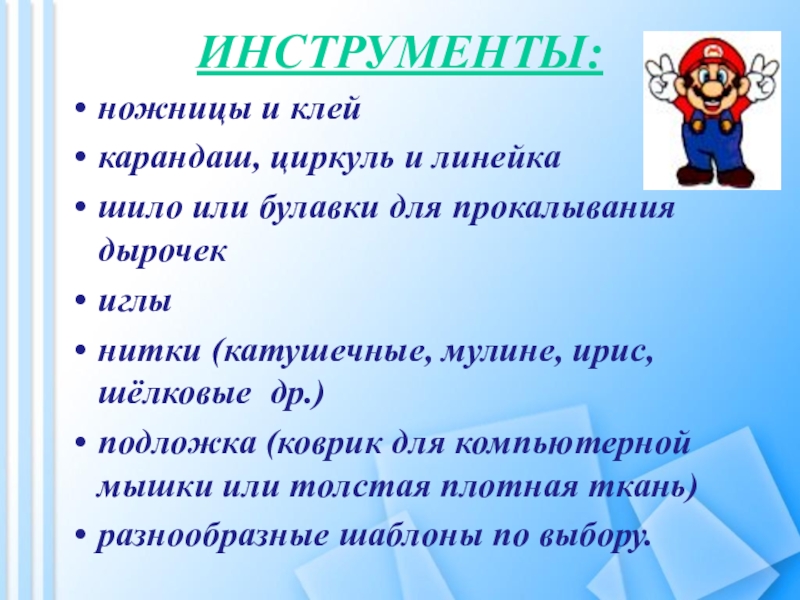 ИНСТРУМЕНТЫ:

• ножницы и клей
• карандаш, циркуль и линейка
• шило или булавки для прокалывания дырочек
• иглы
• нитки (катушечные, мулине, ирис, шёлковые др.)
• подложка (коврик для компьютерной мышки или толстая плотная ткань)
• разнообразные шаблоны по выбору.